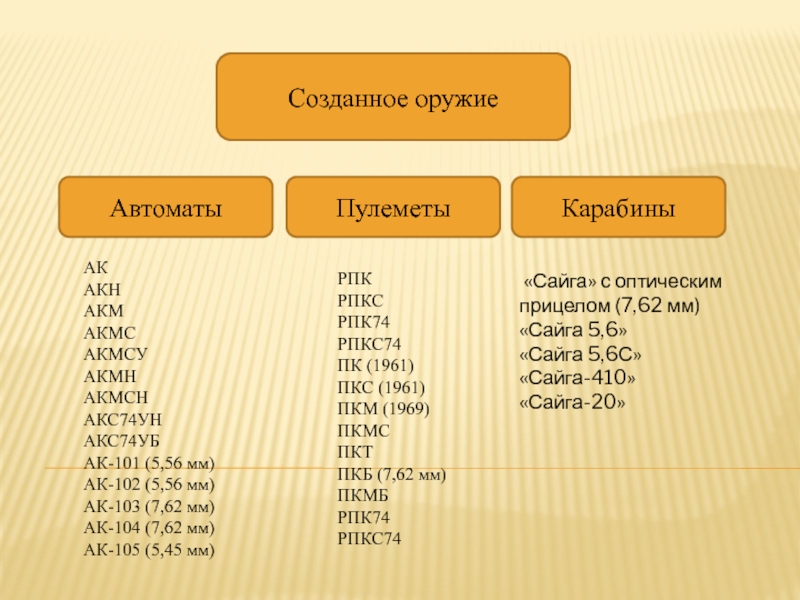 Созданное оружие

Автоматы

Пулеметы

Карабины

АК
АКН
АКМ
АКМС
АКМСУ
АКМН
АКМСН
АКС74УН
АКС74УБ
АК-101 (5,56 мм)
АК-102 (5,56 мм)
АК-103 (7,62 мм)
АК-104 (7,62 мм)
АК-105 (5,45 мм)

РПК
РПКС
РПК74
РПКС74
ПК (1961)
ПКС (1961)
ПКМ (1969)
ПКМС
ПКТ
ПКБ (7,62 мм)
ПКМБ
РПК74
РПКС74

«Сайга» с оптическим прицелом (7,62 мм)
«Сайга 5,6»
«Сайга 5,6С»
«Сайга-410»
«Сайга-20»